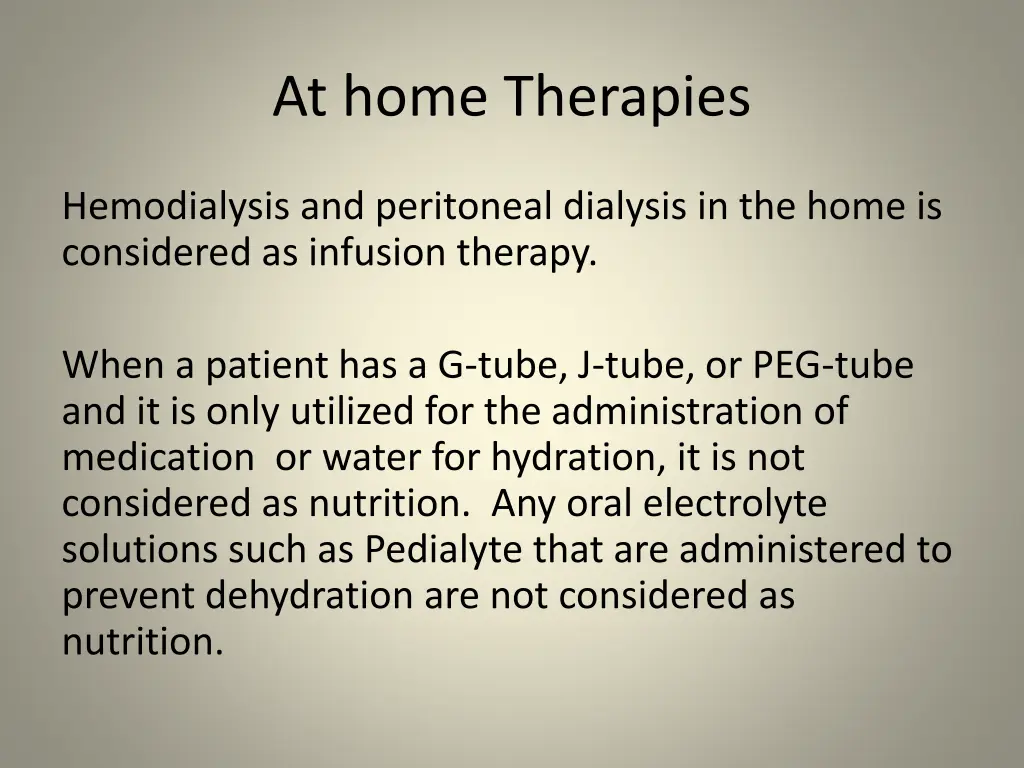 At home Therapies

Hemodialysis and peritoneal dialysis in the home is considered as infusion therapy.

When a patient has a G-tube, J-tube, or PEG-tube and it is only utilized for the administration of medication or water for hydration, it is not considered as nutrition. Any oral electrolyte solutions such as Pedialyte that are administered to prevent dehydration are not considered as nutrition.